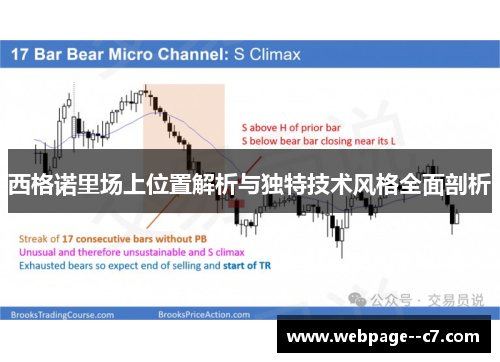 17 Bar Bear Micro Channel: S Climax

S above H of prior bar
S below bear bar closing near its L

西格诺里场上位置解析与独特技术风格全面剖析

Streak of 17 consecutive bars without PB
Unusual and therefore unsustainable and S climax
Exhausted bears so expect end of selling and start of TR

公众号 · 交易员说

BrooksTradingCourse.com BrooksPriceAction.com

www.webpage--c7.com